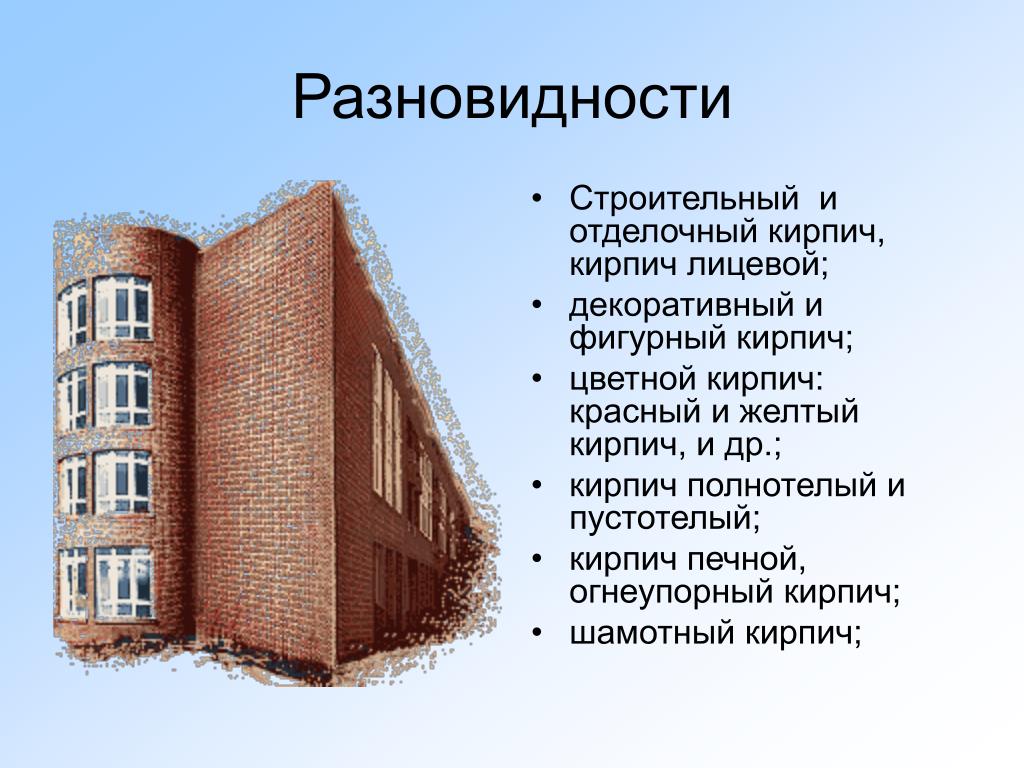 Разновидности

• Строительный и отделочный кирпич, кирпич лицевой;
• декоративный и фигурный кирпич;
• цветной кирпич: красный и желтый кирпич, и др.;
• кирпич полнотелый и пустотелый;
• кирпич печной, огнеупорный кирпич;
• шамотный кирпич;